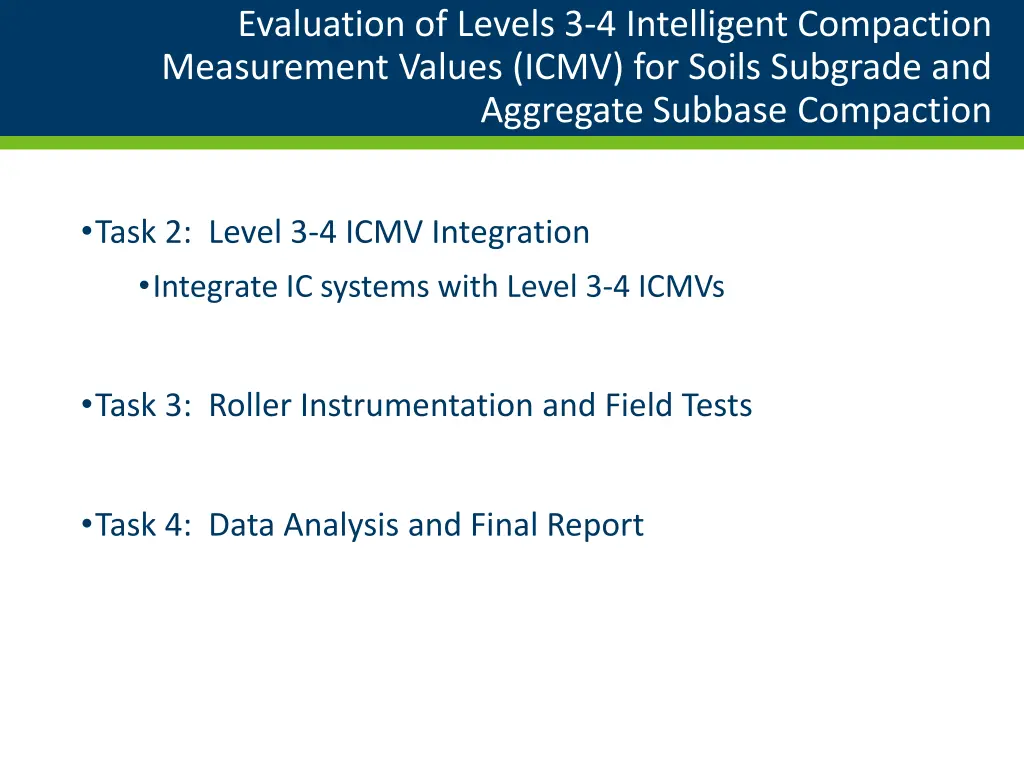 Evaluation of Levels 3-4 Intelligent Compaction Measurement Values (ICMV) for Soils Subgrade and Aggregate Subbase Compaction

•Task 2: Level 3-4 ICMV Integration

•Integrate IC systems with Level 3-4 ICMVs

•Task 3: Roller Instrumentation and Field Tests

•Task 4: Data Analysis and Final Report